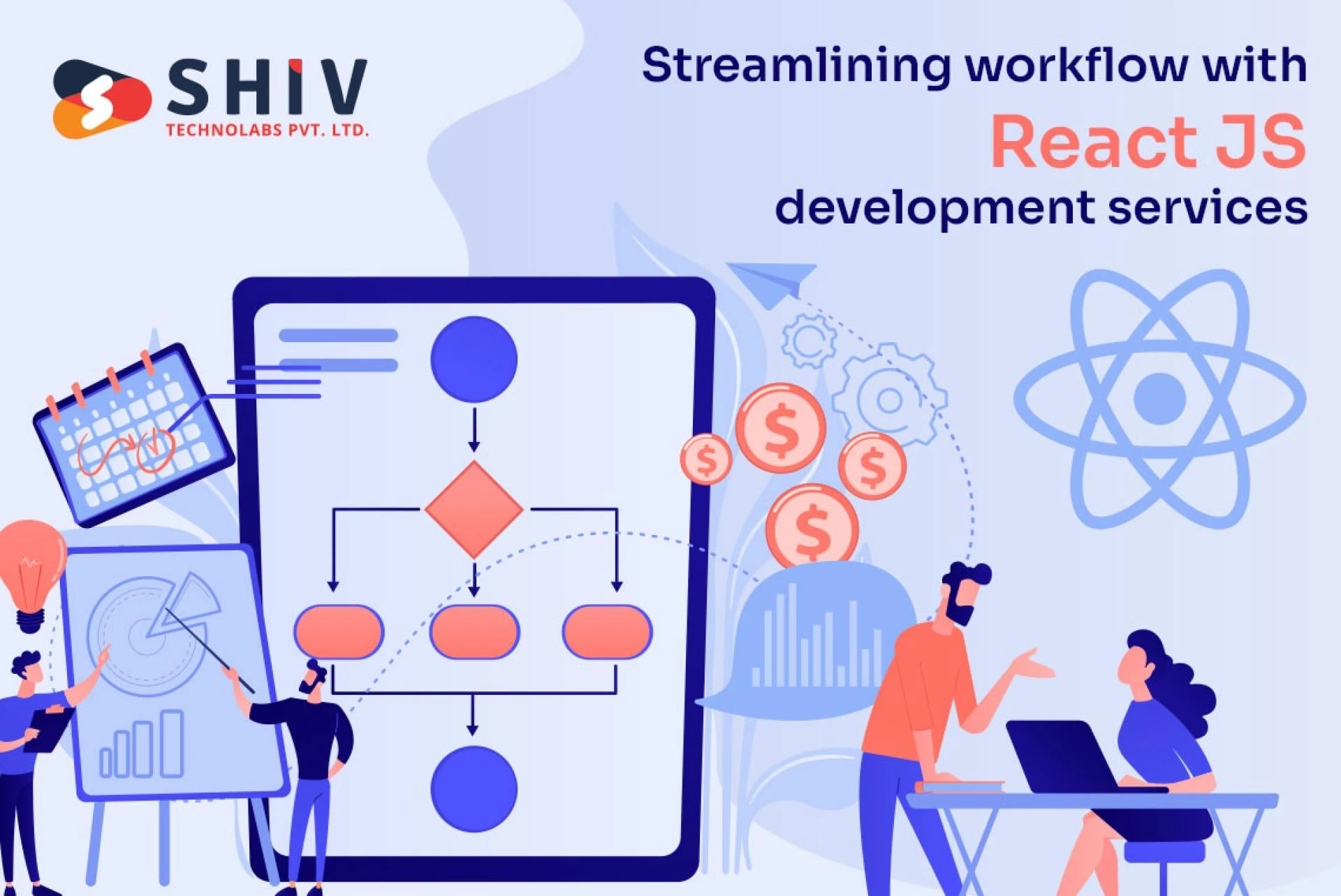 SHIV
TECHNOLABS PVT. LTD.

Streamlining workflow with
React JS
development services

$
$
$
$